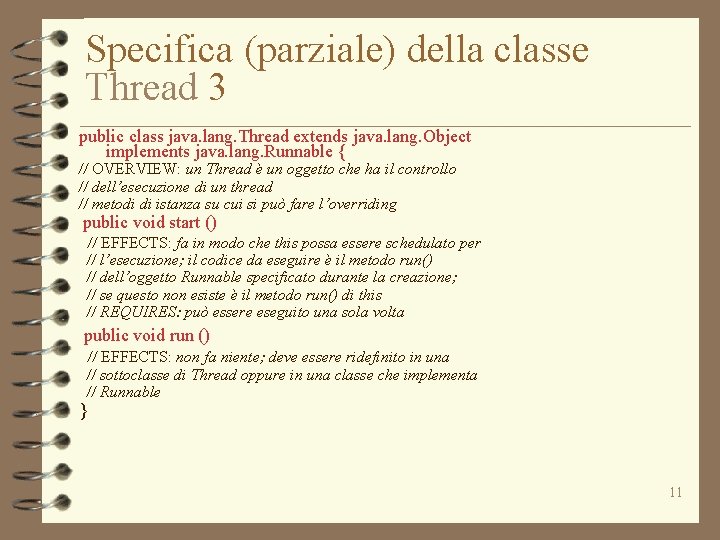 Specifica (parziale) della classe Thread 3

public class java.lang.Thread extends java.lang.Object
implements java.lang.Runnable {
// OVERVIEW: un Thread è un oggetto che ha il controllo
// dell'esecuzione di un thread
// metodi di istanza su cui si può fare l'overriding
public void start ()
// EFFECTS: fa in modo che this possa essere schedulato per
// l'esecuzione; il codice da eseguire è il metodo run()
// dell'oggetto Runnable specificato durante la creazione;
// se questo non esiste è il metodo run() di this
// REQUIRES: può essere eseguito una sola volta
public void run ()
// EFFECTS: non fa niente; deve essere ridefinito in una
// sottoclasse di Thread oppure in una classe che implementa
// Runnable
}

11